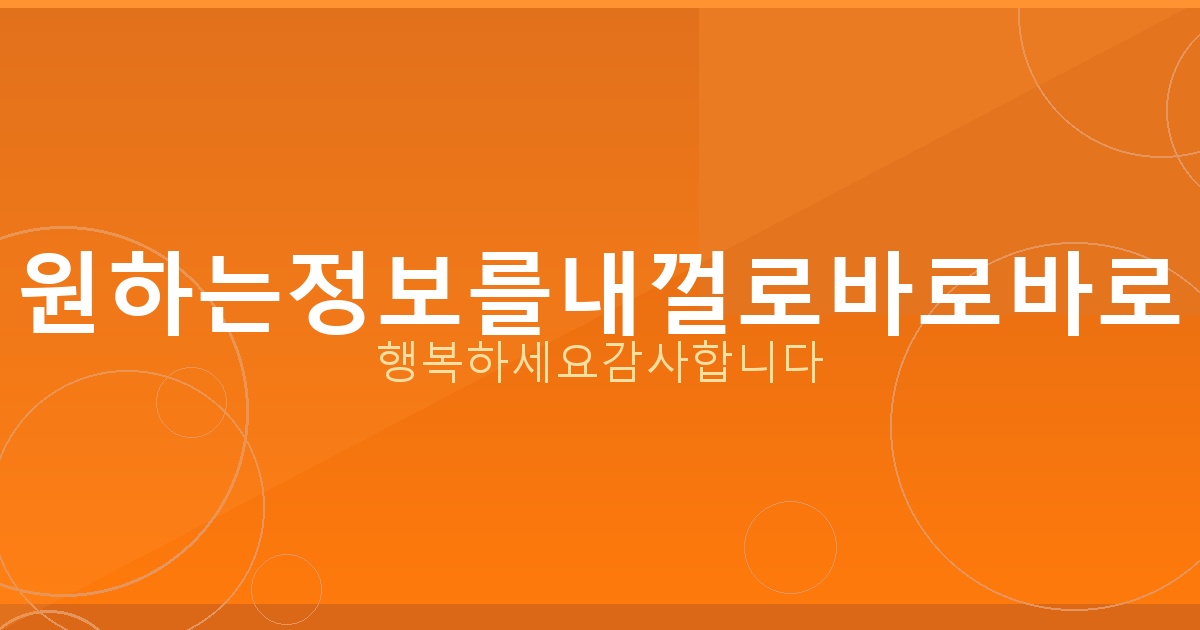 원하는정보를내껄로바로바로

행복하세요감사합니다